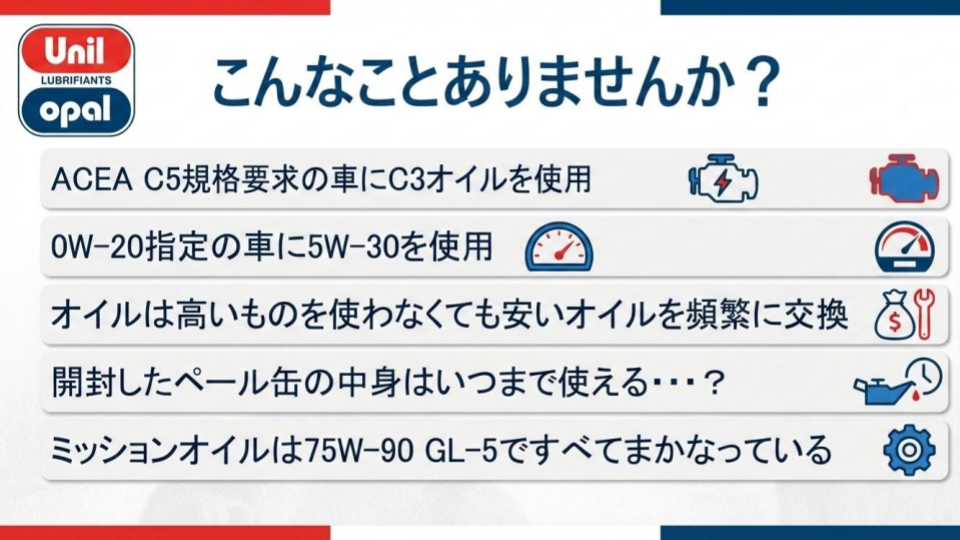 Unil
LUBRIFIANTS
opal

こんなことありませんか？

ACEA C5規格要求の車にC3オイルを使用

0W-20指定の車に5W-30を使用

オイルは高いものを使わなくても安いオイルを頻繁に交換

開封したペール缶の中身はいつまで使える・・・？

ミッションオイルは75W-90 GL-5ですべてまかなっている